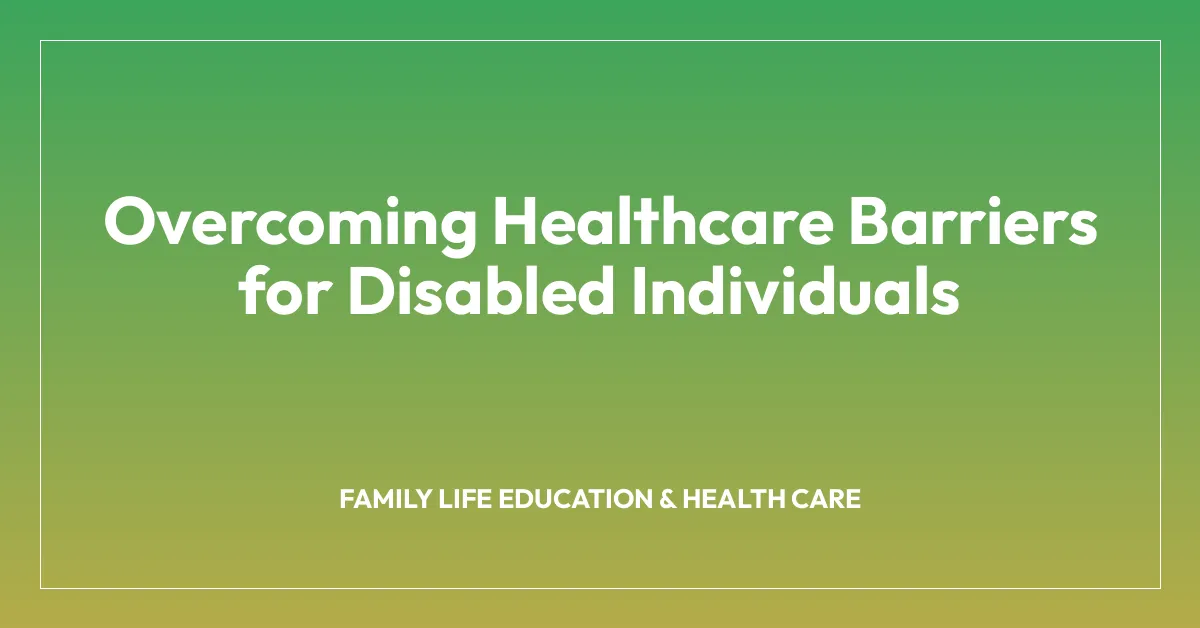 Overcoming Healthcare Barriers for Disabled Individuals

FAMILY LIFE EDUCATION & HEALTH CARE